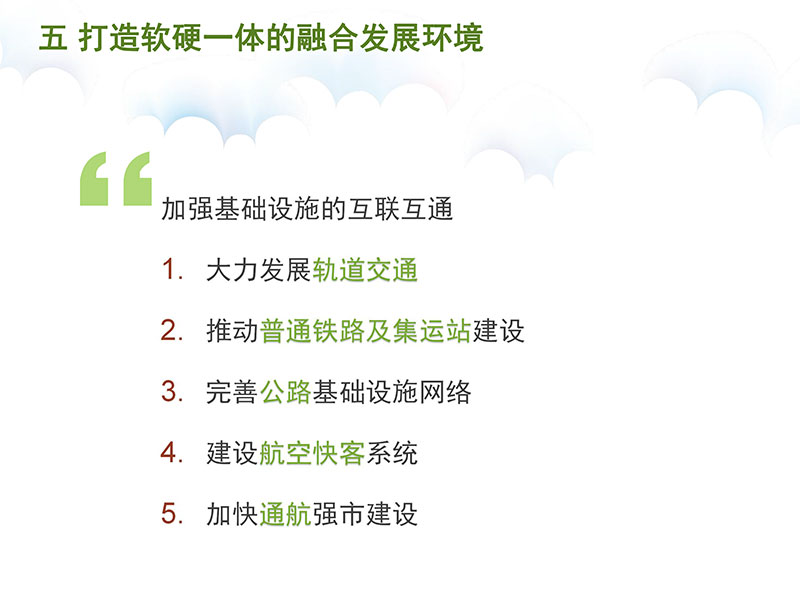 五 打造软硬一体的融合发展环境

“加强基础设施的互联互通

1. 大力发展轨道交通

2. 推动普通铁路及集运站建设

3. 完善公路基础设施网络

4. 建设航空快客系统

5. 加快通航强市建设